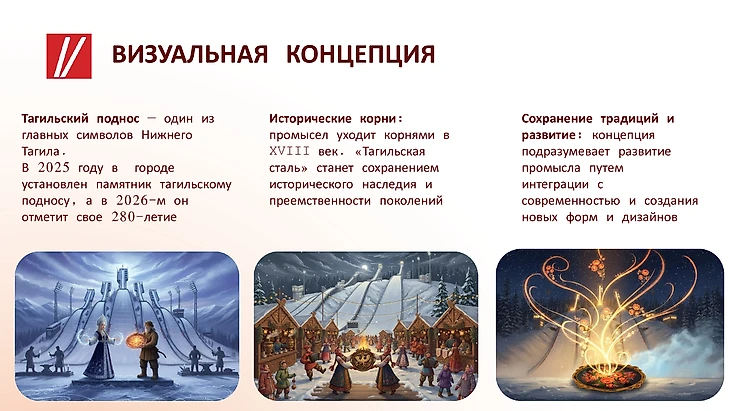 ВИЗУАЛЬНАЯ КОНЦЕПЦИЯ

Тагильский поднос — один из главных символов Нижнего Тагила.
В 2025 году в городе установлен памятник тагильскому подносу, а в 2026-м он отметит свое 280-летие

Исторические корни: промысел уходит корнями в XVIII век. «Тагильская сталь» станет сохранением исторического наследия и преемственности поколений

Сохранение традиций и развитие: концепция подразумевает развитие промысла путем интеграции с современностью и создания новых форм и дизайнов